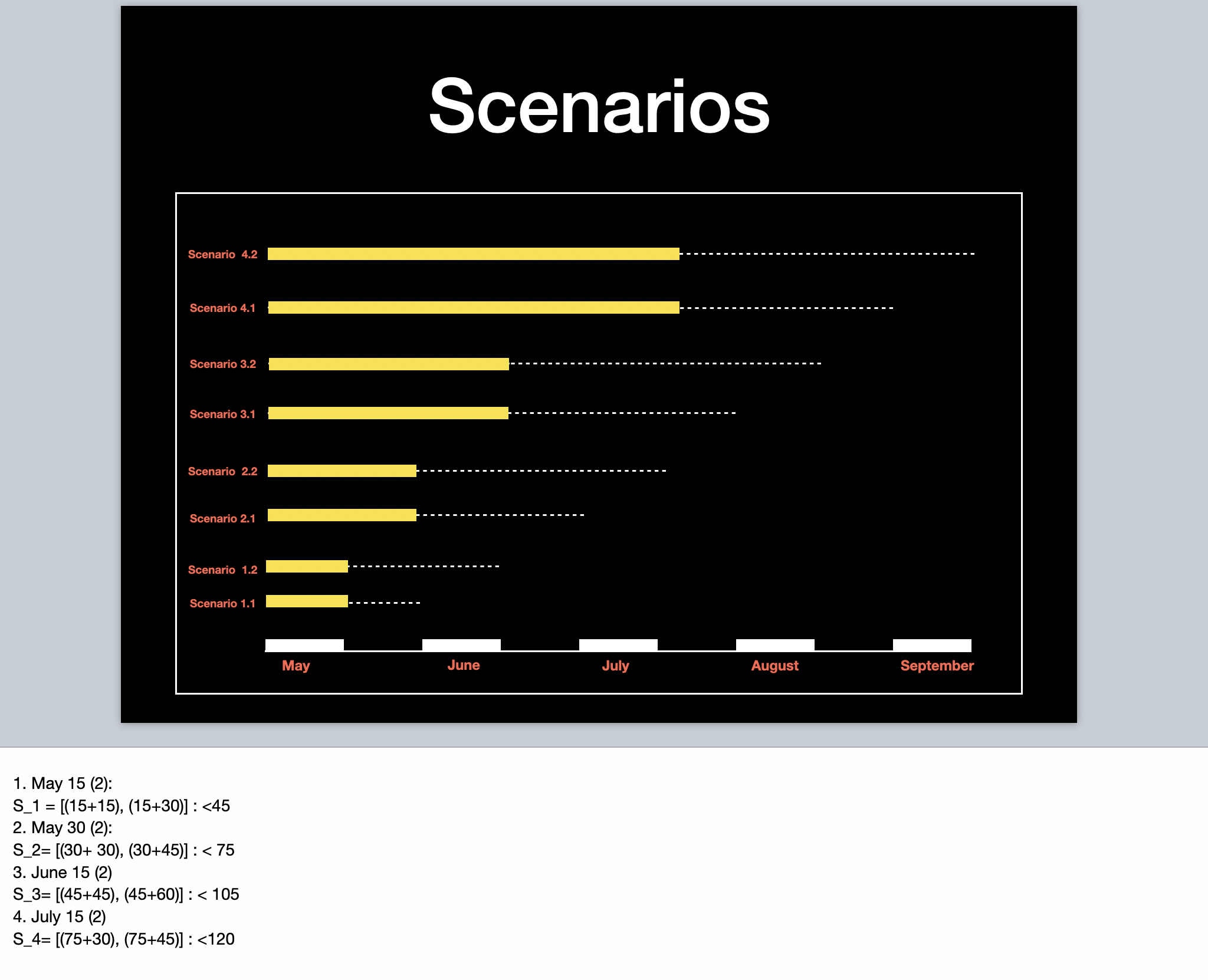 Scenarios

Scenario 4.2

Scenario 4.1

Scenario 3.2

Scenario 3.1

Scenario 2.2

Scenario 2.1

Scenario 1.2

Scenario 1.1

May June July August September

1. May 15 (2):
S_1 = [(15+15), (15+30)] : <45
2. May 30 (2):
S_2= [(30+ 30), (30+45)] : < 75
3. June 15 (2)
S_3= [(45+45), (45+60)] : < 105
4. July 15 (2)
S_4= [(75+30), (75+45)] : <120